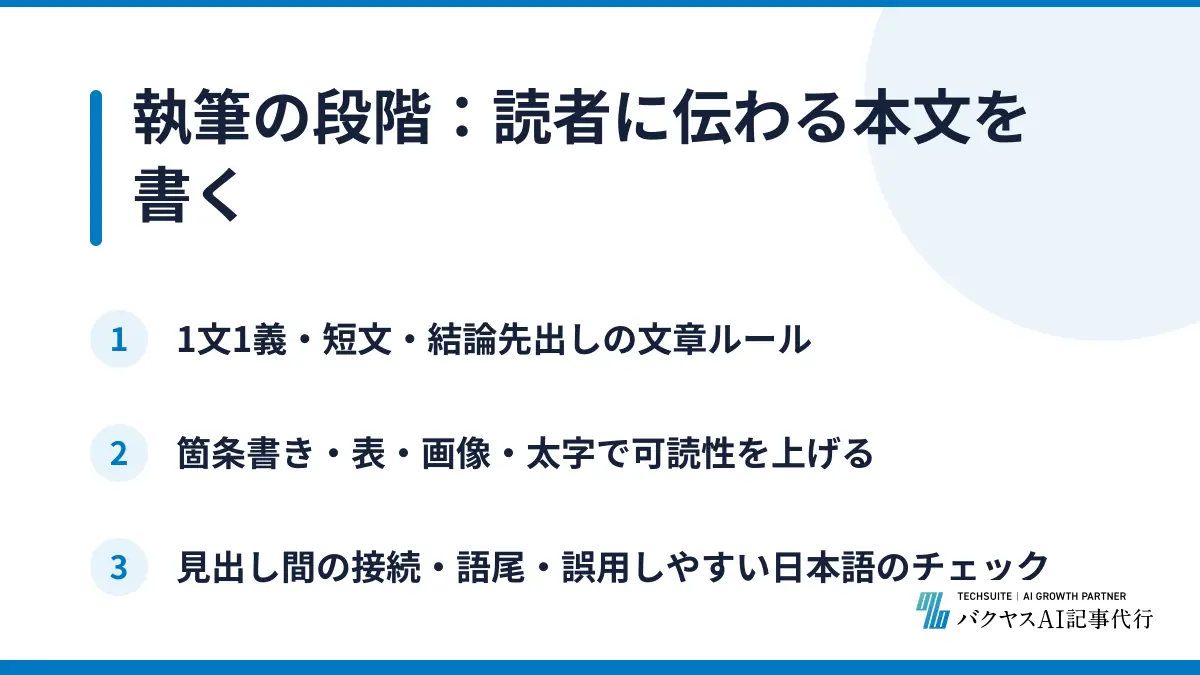 執筆の段階：読者に伝わる本文を書く

1 1文1義・短文・結論先出しの文章ルール

2 箇条書き・表・画像・太字で可読性を上げる

3 見出し間の接続・語尾・誤用しやすい日本語のチェック

TECHSUITE | AI GROWTH PARTNER
バクヤスAI記事代行